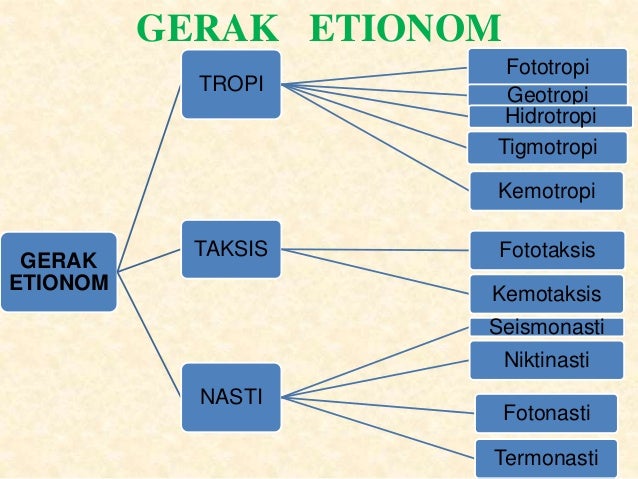 GERAK ETIONOM

GERAK ETIONOM

TROPI

Fototropi

Geotropi

Hidrotropi

Tigmotropi

Kemotropi

TAKSIS

Fototaksis

Kemotaksis

NASTI

Seismonasti

Niktinasti

Fotonasti

Termonasti